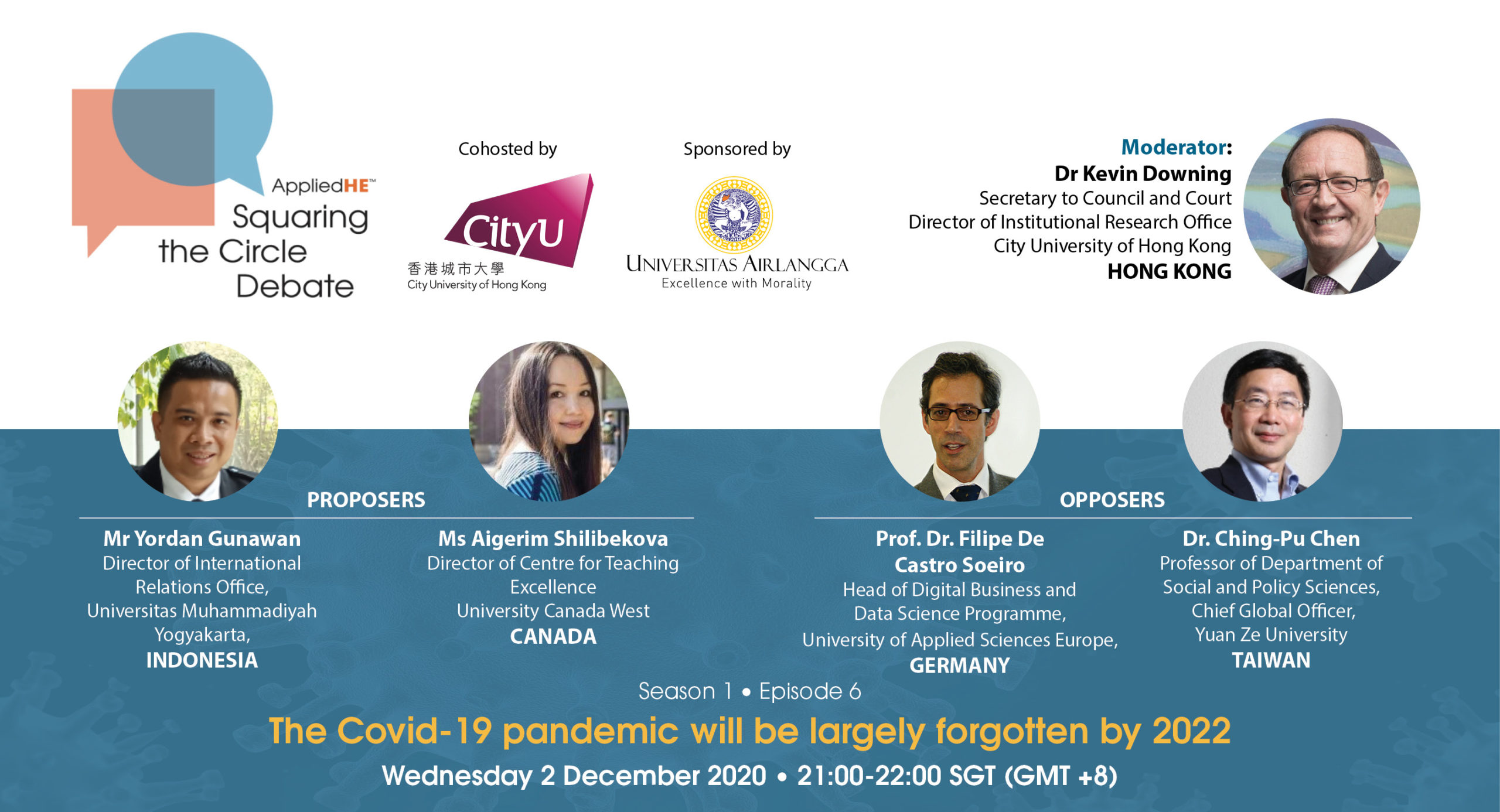 AppliedHE™
Squaring the Circle Debate

Cohosted by
CityU
香港城市大學
City University of Hong Kong

Sponsored by
UNIVERSITAS AIRLANGGA
Excellence with Morality

Moderator:
Dr Kevin Downing
Secretary to Council and Court
Director of Institutional Research Office
City University of Hong Kong
HONG KONG

PROPOSERS

Mr Yordan Gunawan
Director of International Relations Office, Universitas Muhammadiyah Yogyakarta,
INDONESIA

Ms Aigerim Shilibekova
Director of Centre for Teaching Excellence
University Canada West
CANADA

OPPOSERS

Prof. Dr. Filipe De Castro Soeiro
Head of Digital Business and Data Science Programme, University of Applied Sciences Europe,
GERMANY

Dr. Ching-Pu Chen
Professor of Department of Social and Policy Sciences, Chief Global Officer, Yuan Ze University
TAIWAN

Season 1 • Episode 6

The Covid-19 pandemic will be largely forgotten by 2022

Wednesday 2 December 2020 • 21:00-22:00 SGT (GMT +8)